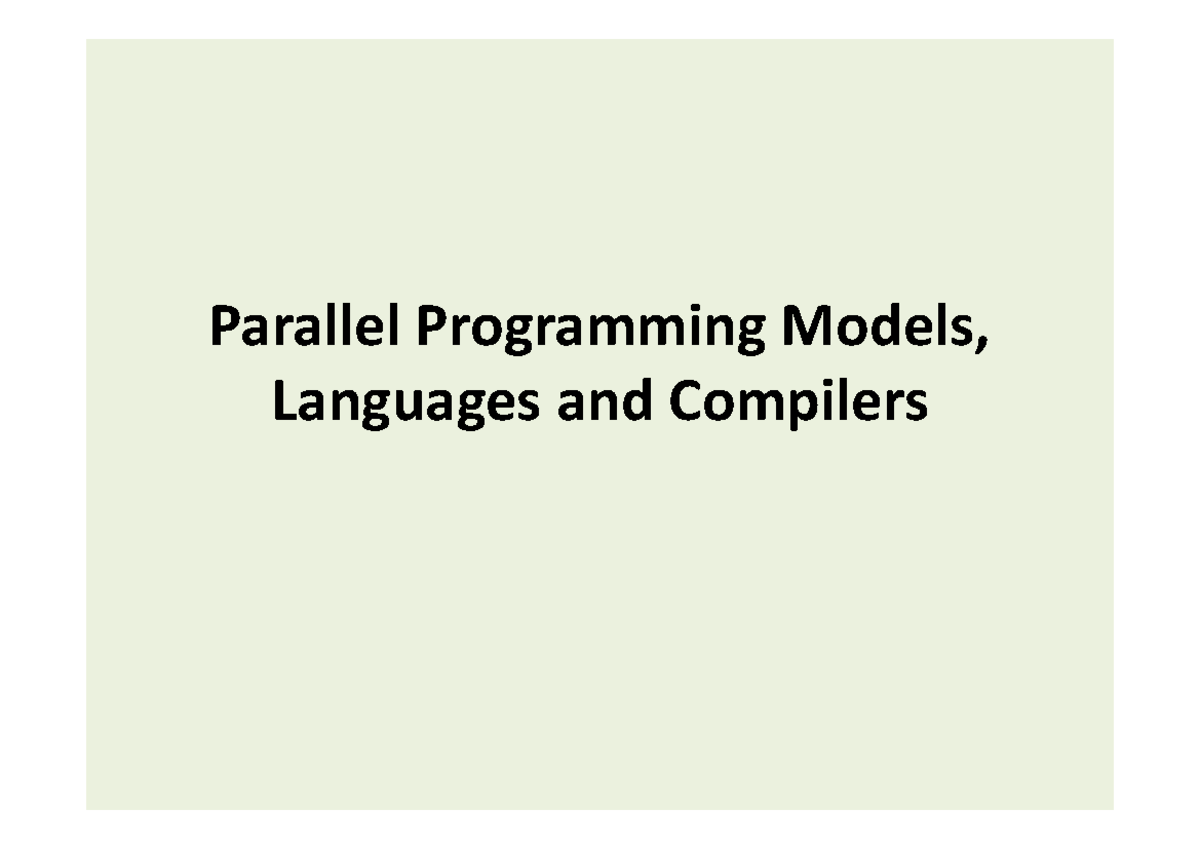 Parallel Programming Models, Languages and Compilers